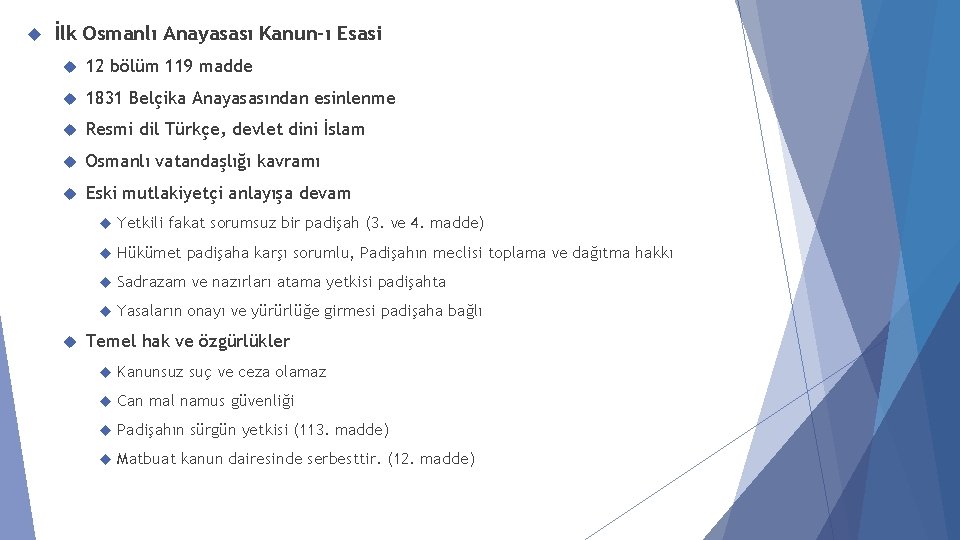 İlk Osmanlı Anayasası Kanun-ı Esasi

12 bölüm 119 madde

1831 Belçika Anayasasından esinlenme

Resmi dil Türkçe, devlet dini İslam

Osmanlı vatandaşlığı kavramı

Eski mutlakiyetçi anlayışa devam

Yetkili fakat sorumsuz bir padişah (3. ve 4. madde)

Hükümet padişaha karşı sorumlu, Padişahın meclisi toplama ve dağıtma hakkı

Sadrazam ve nazırları atama yetkisi padişahta

Yasaların onayı ve yürürlüğe girmesi padişaha bağlı

Temel hak ve özgürlükler

Kanunsuz suç ve ceza olamaz

Can mal namus güvenliği

Padişahın sürgün yetkisi (113. madde)

Matbuat kanun dairesinde serbesttir. (12. madde)